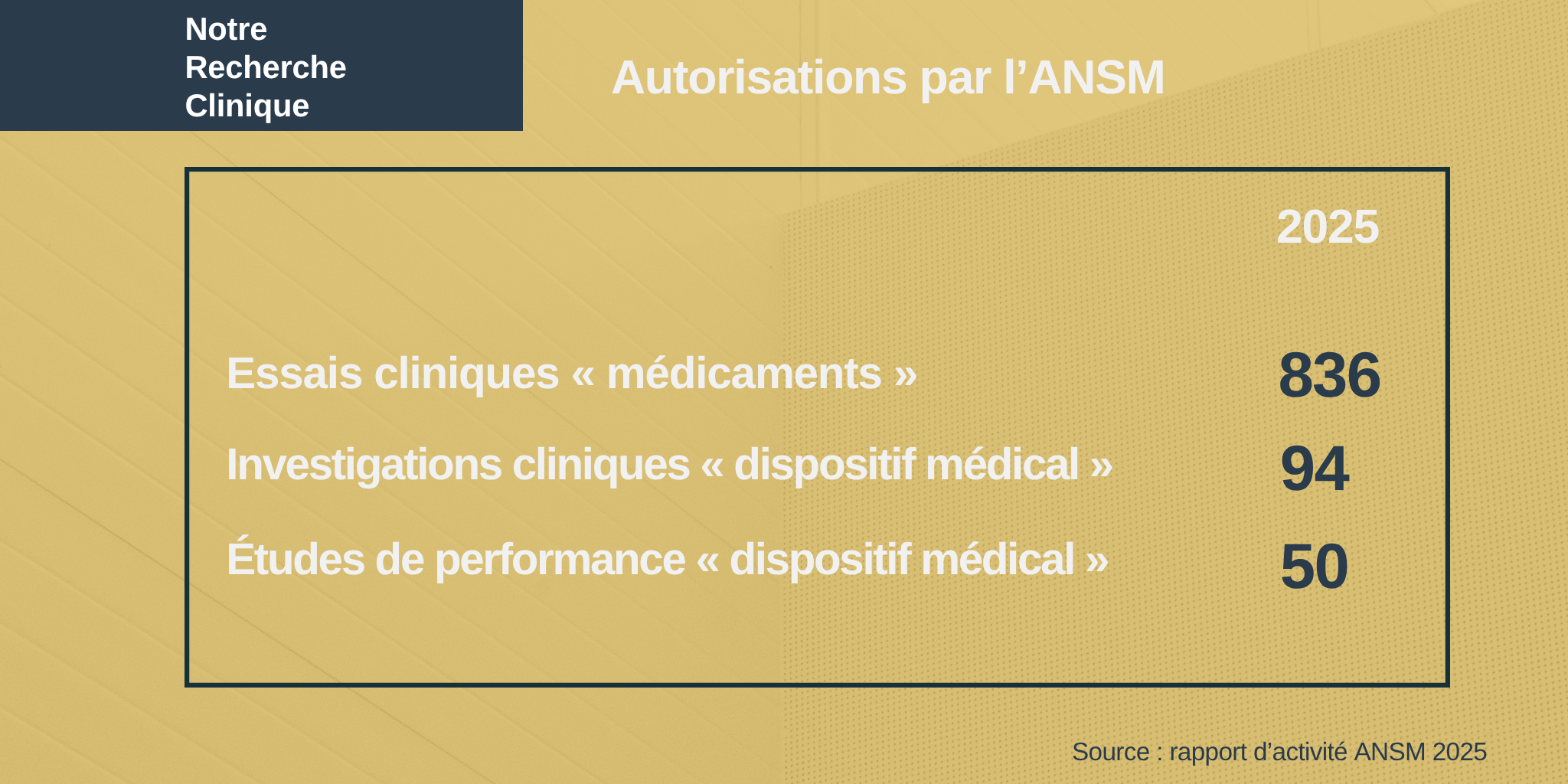 Notre Recherche Clinique

Autorisations par l’ANSM

|  | 2025 |
|---|---|
| Essais cliniques « médicaments » | 836 |
| Investigations cliniques « dispositif médical » | 94 |
| Études de performance « dispositif médical » | 50 |

Source : rapport d’activité ANSM 2025